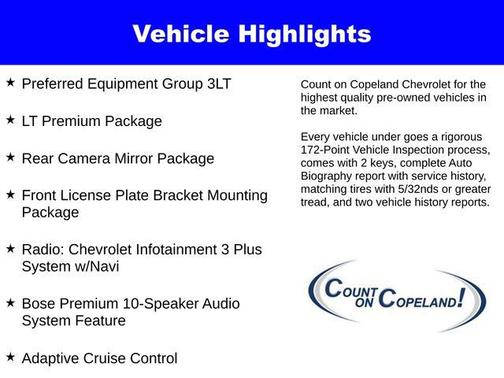 Vehicle Highlights

★ Preferred Equipment Group 3LT

★ LT Premium Package

★ Rear Camera Mirror Package

★ Front License Plate Bracket Mounting Package

★ Radio: Chevrolet Infotainment 3 Plus System w/Navi

★ Bose Premium 10-Speaker Audio System Feature

★ Adaptive Cruise Control

Count on Copeland Chevrolet for the highest quality pre-owned vehicles in the market.

Every vehicle under goes a rigorous 172-Point Vehicle Inspection process, comes with 2 keys, complete Auto Biography report with service history, matching tires with 5/32nds or greater tread, and two vehicle history reports.

COUNT ON COPELAND!